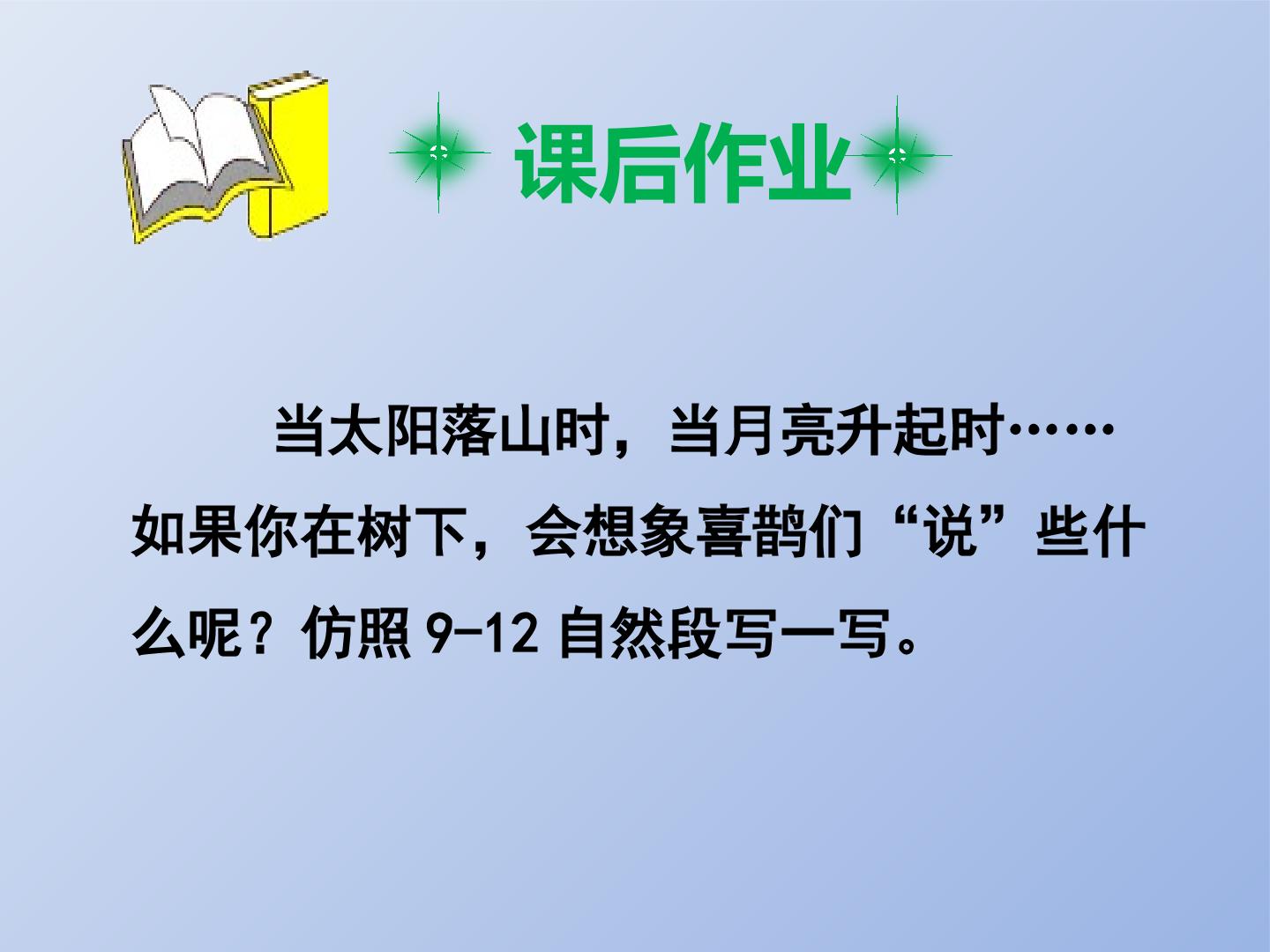 课后作业

当太阳落山时，当月亮升起时……如果你在树下，会想象喜鹊们“说”些什么呢？仿照 9-12 自然段写一写。